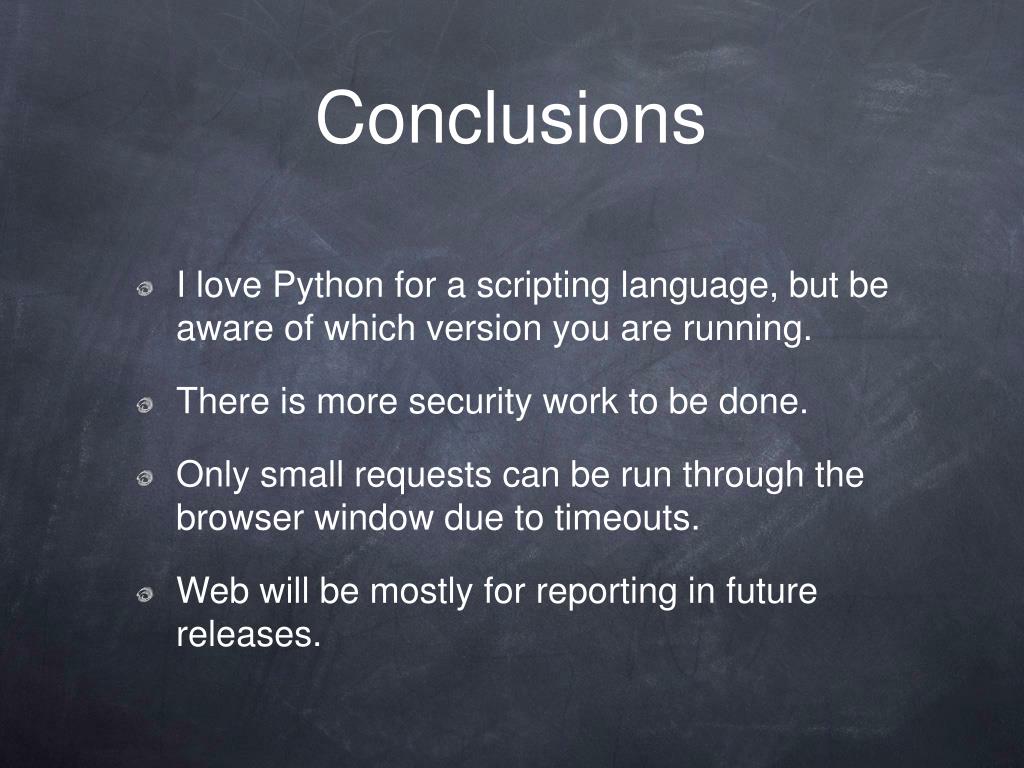 Conclusions

I love Python for a scripting language, but be aware of which version you are running.

There is more security work to be done.

Only small requests can be run through the browser window due to timeouts.

Web will be mostly for reporting in future releases.